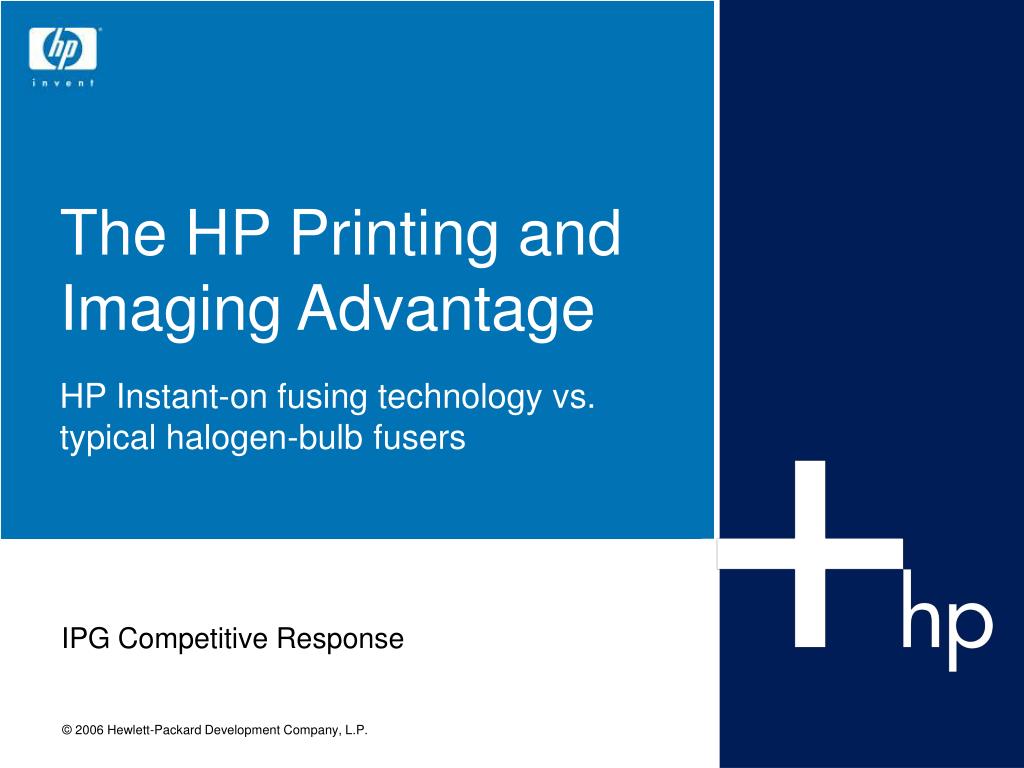 hp
invent

The HP Printing and Imaging Advantage

HP Instant-on fusing technology vs. typical halogen-bulb fusers

IPG Competitive Response

© 2006 Hewlett-Packard Development Company, L.P.

hp